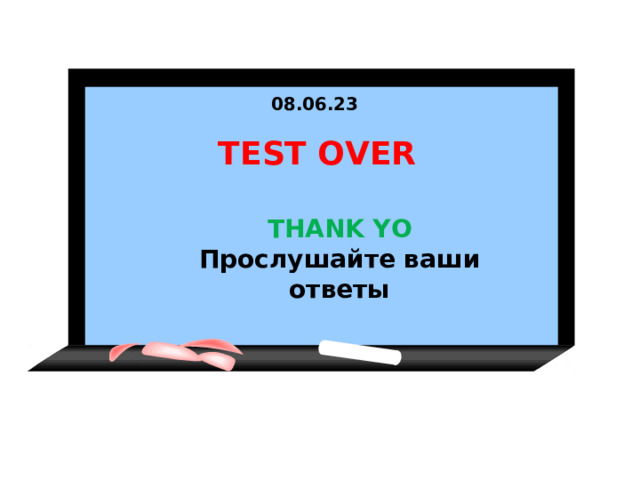 08.06.23

TEST OVER

THANK YO
Прослушайте ваши ответы